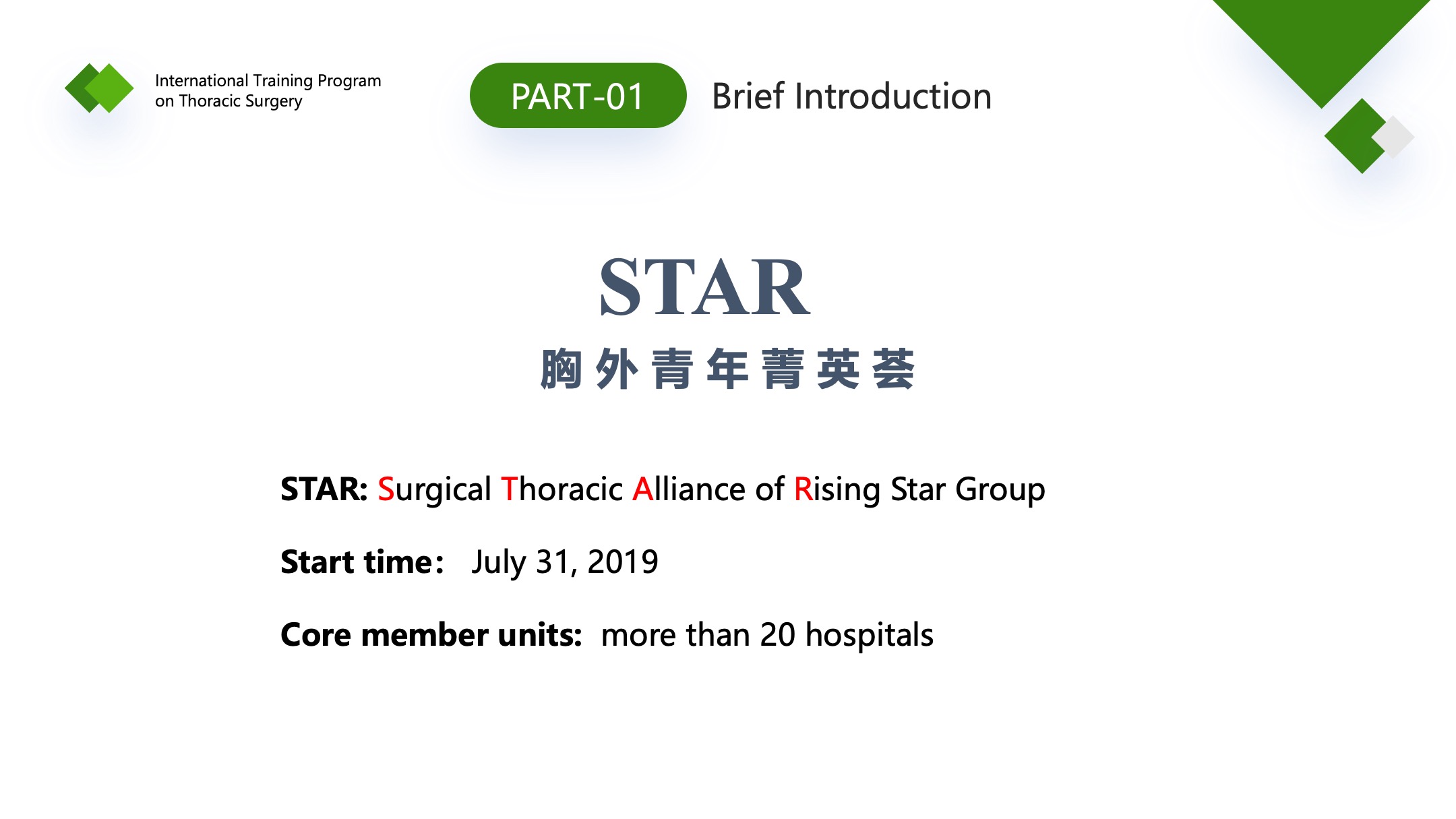 International Training Program on Thoracic Surgery

PART-01 Brief Introduction

STAR

胸外青年菁英荟

STAR: Surgical Thoracic Alliance of Rising Star Group

Start time： July 31, 2019

Core member units: more than 20 hospitals